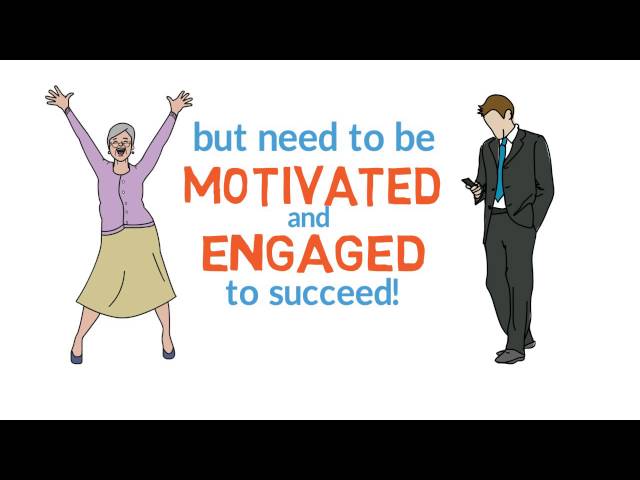 but need to be
MOTIVATED
and
ENGAGED
to succeed!